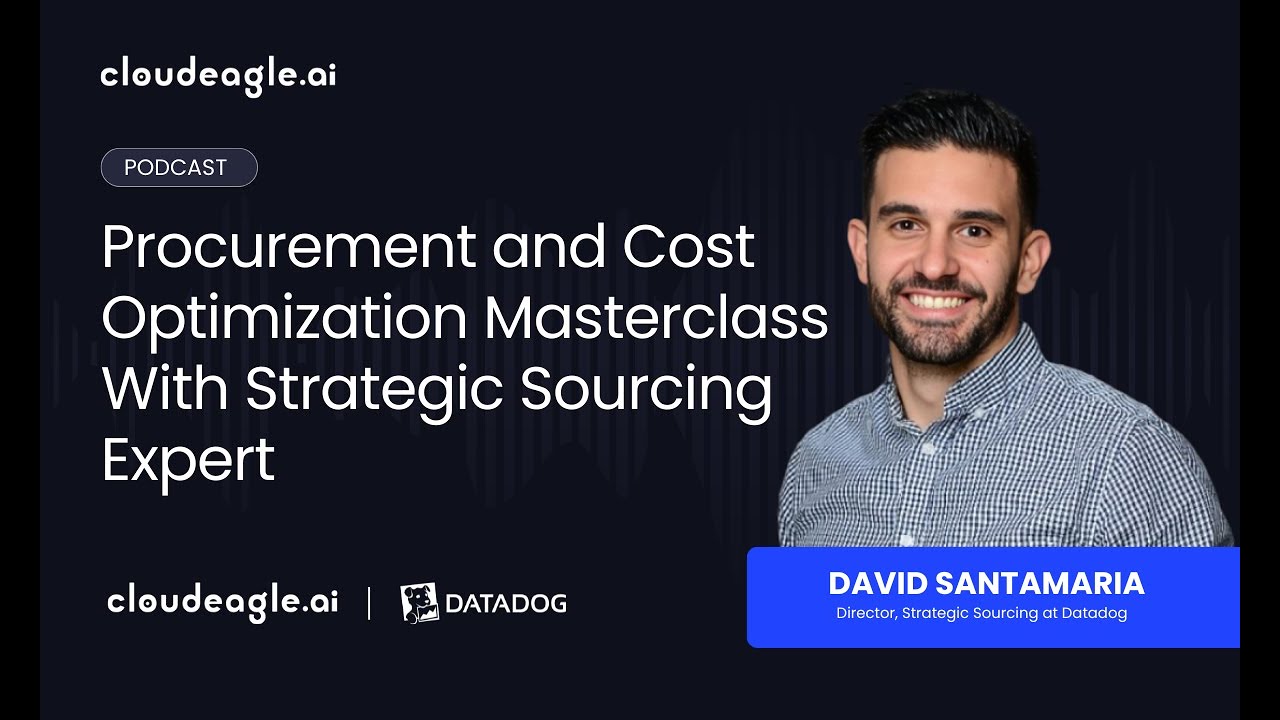 cloudeagle.ai

PODCAST

Procurement and Cost Optimization Masterclass With Strategic Sourcing Expert

cloudeagle.ai | DATADOG

DAVID SANTAMARIA
Director, Strategic Sourcing at Datadog